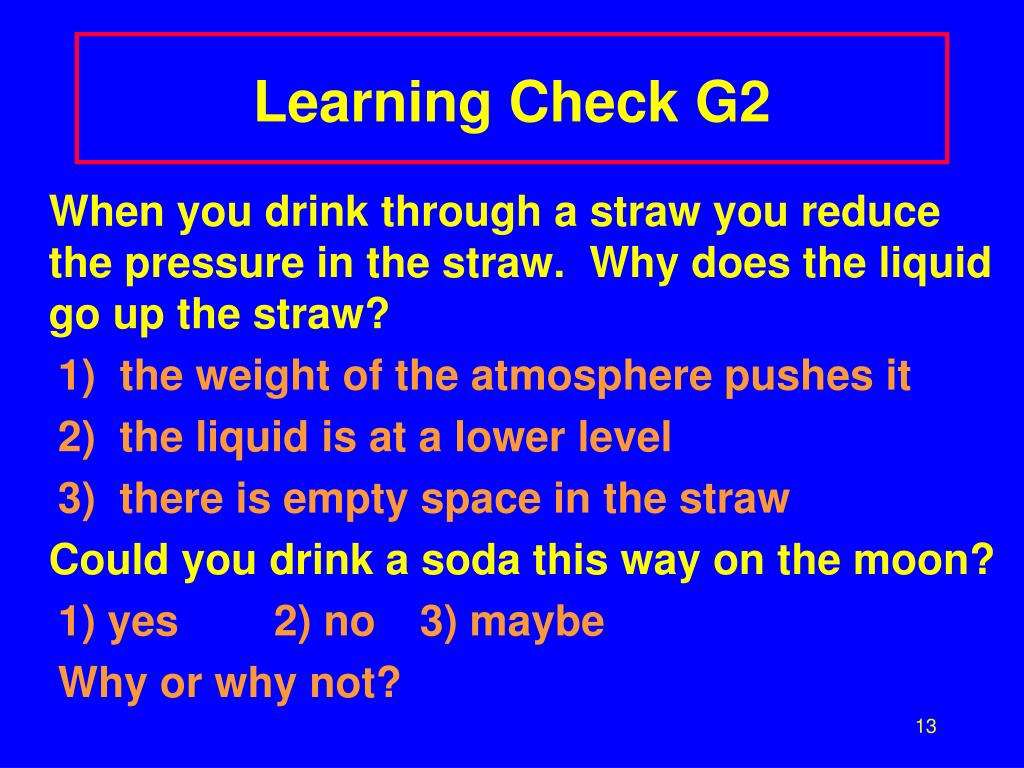 Learning Check G2

When you drink through a straw you reduce the pressure in the straw. Why does the liquid go up the straw?

1) the weight of the atmosphere pushes it

2) the liquid is at a lower level

3) there is empty space in the straw

Could you drink a soda this way on the moon?

1) yes 2) no 3) maybe

Why or why not?

13